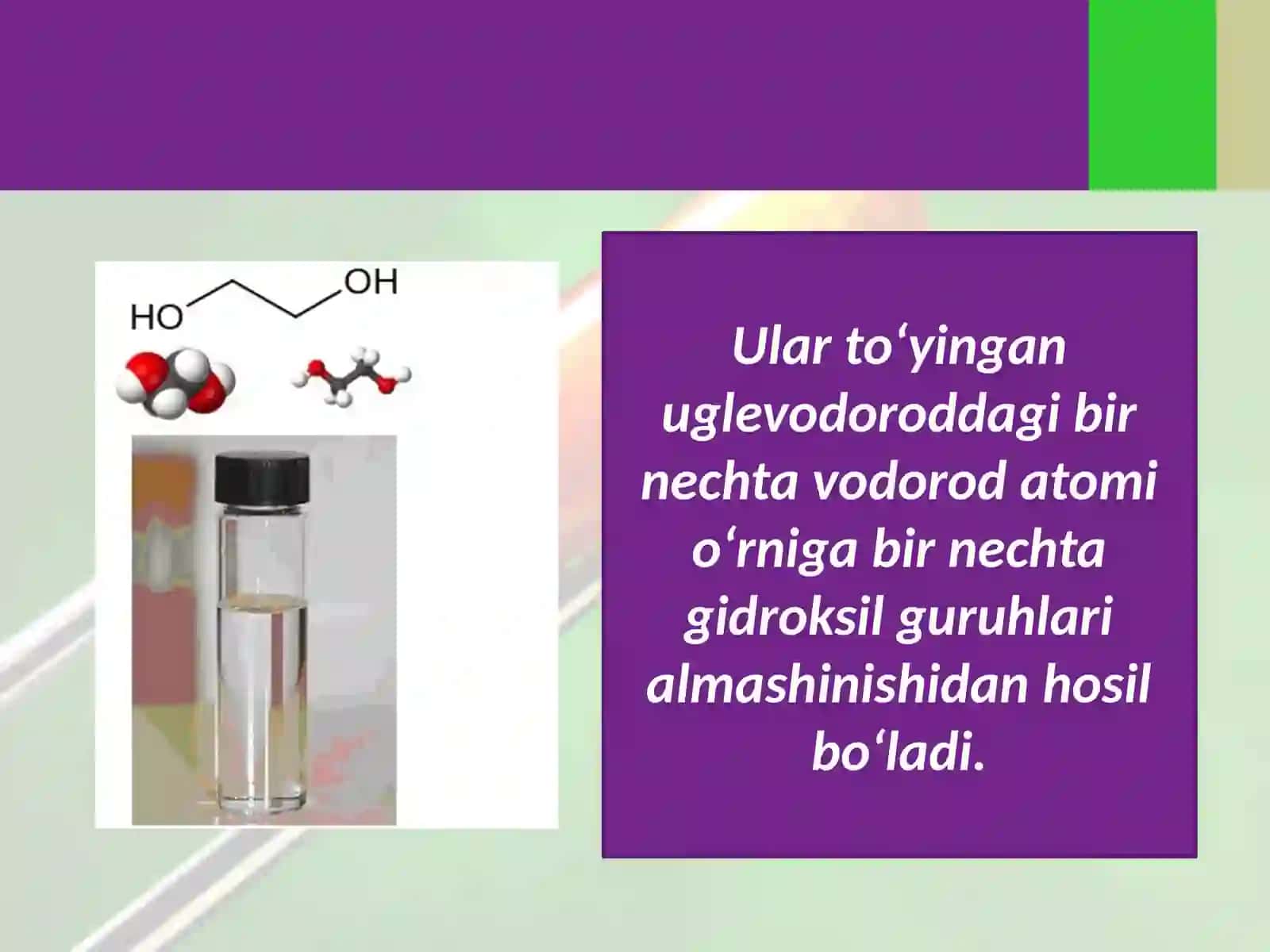 HO OH

Ular to‘yingan uglevodoroddagi bir nechta vodorod atomi o‘rniga bir nechta gidroksil guruhlari almashinishidan hosil bo‘ladi.